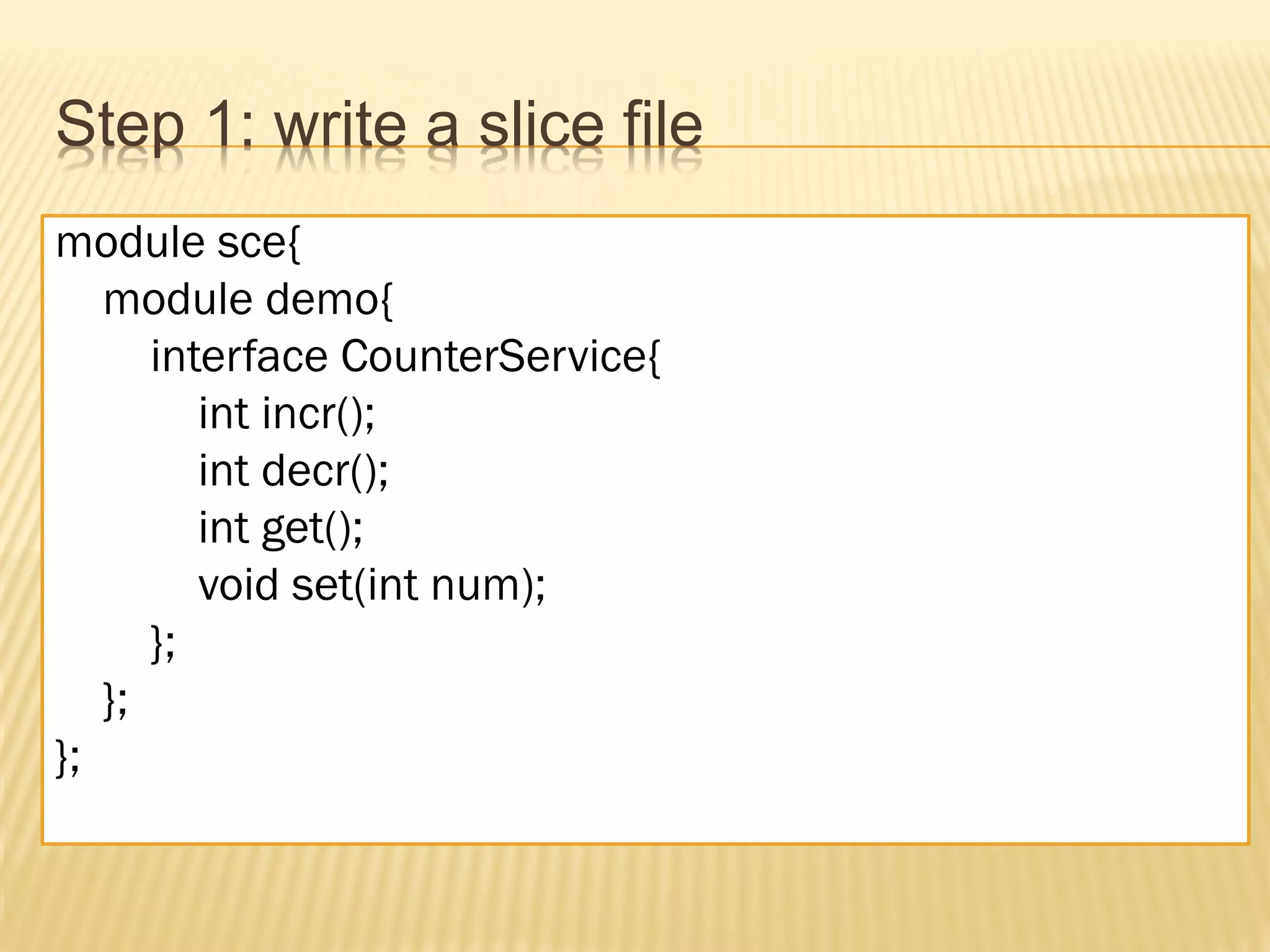 Step 1: write a slice file

module sce{
    module demo{
        interface CounterService{
            int incr();
            int decr();
            int get();
            void set(int num);
        };
    };
};